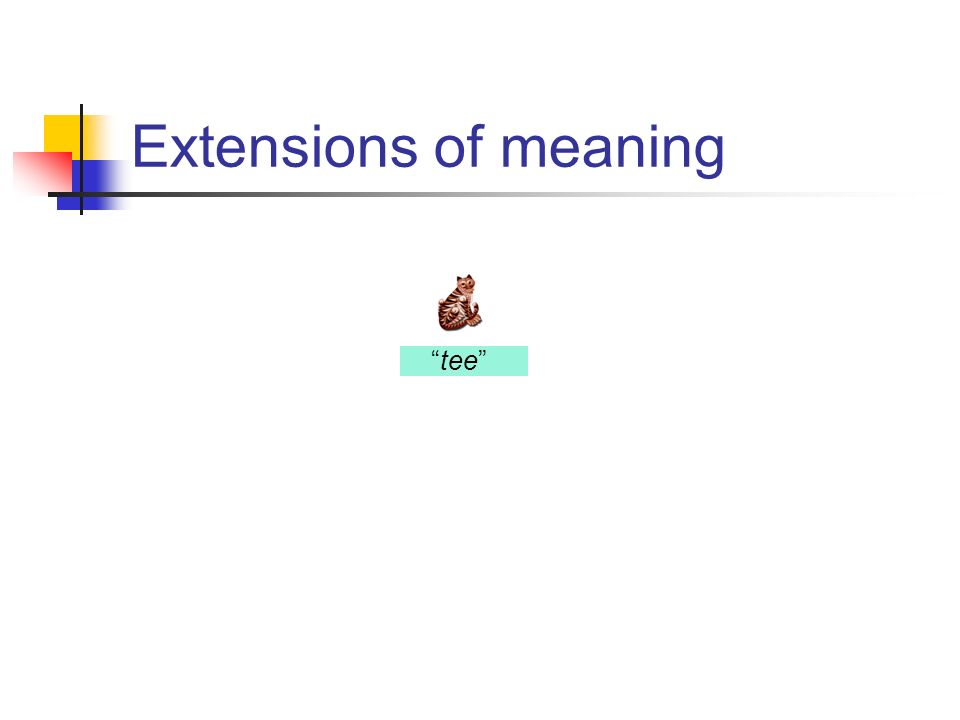 Extensions of meaning

“tee”